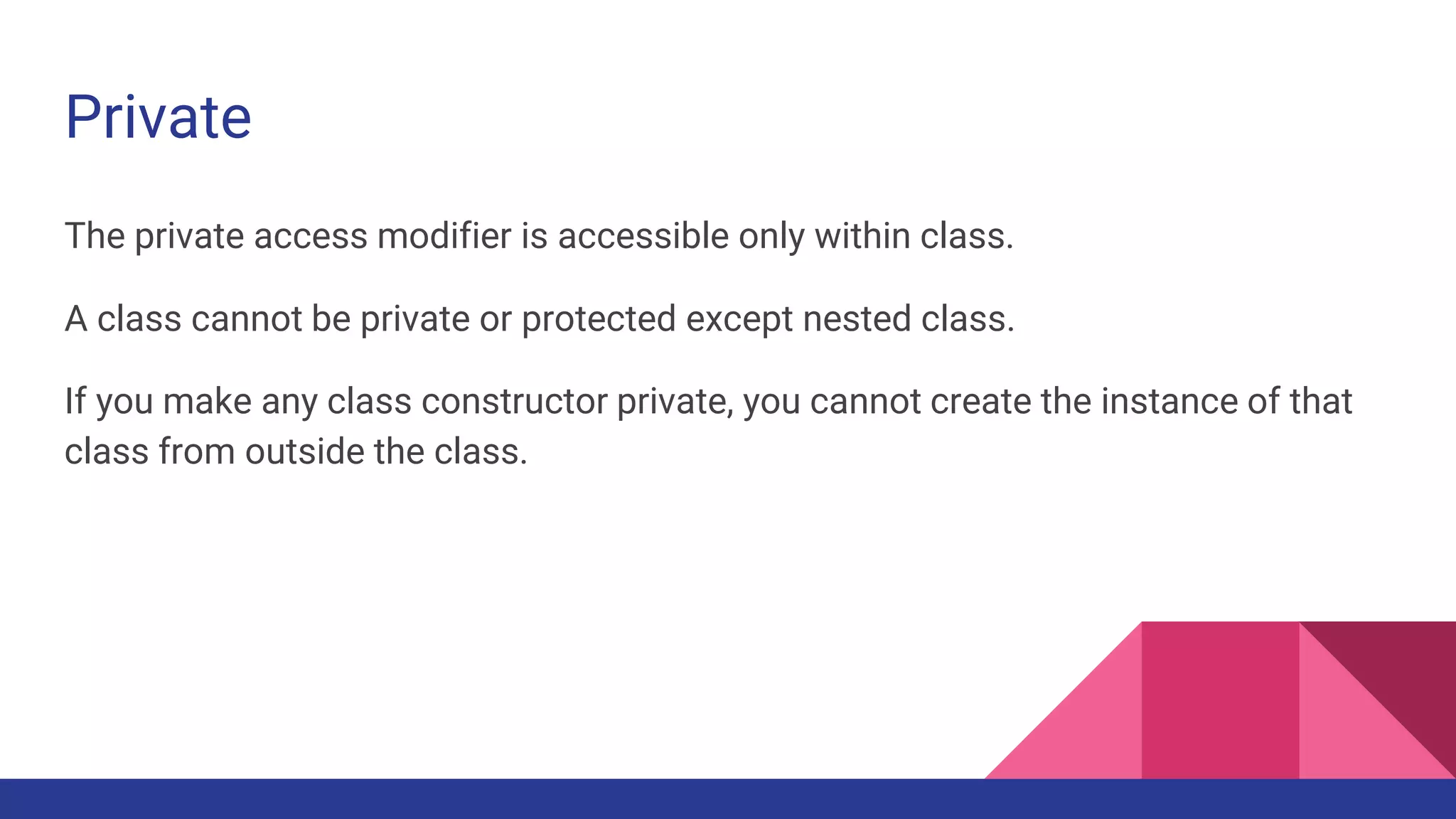 Private

The private access modifier is accessible only within class.

A class cannot be private or protected except nested class.

If you make any class constructor private, you cannot create the instance of that class from outside the class.